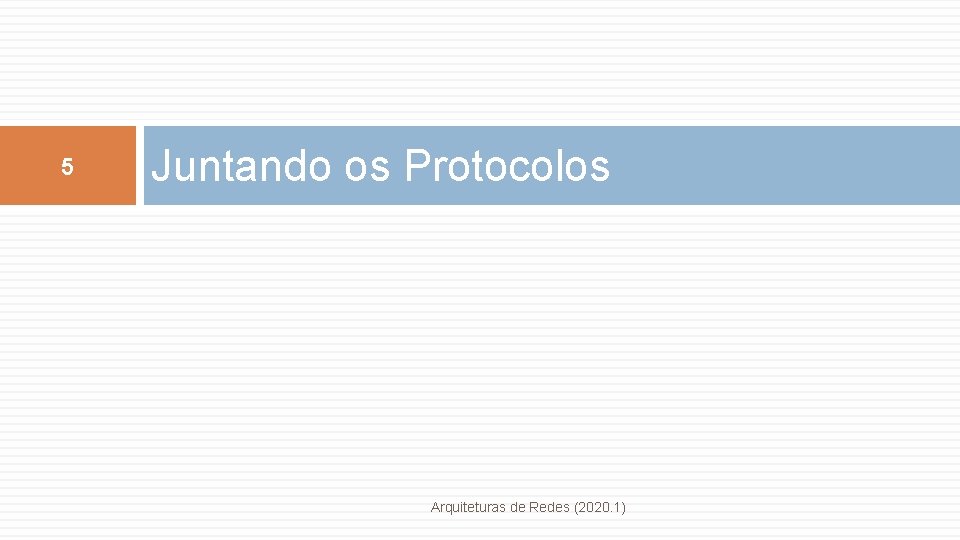 5

Juntando os Protocolos

Arquiteturas de Redes (2020.1)